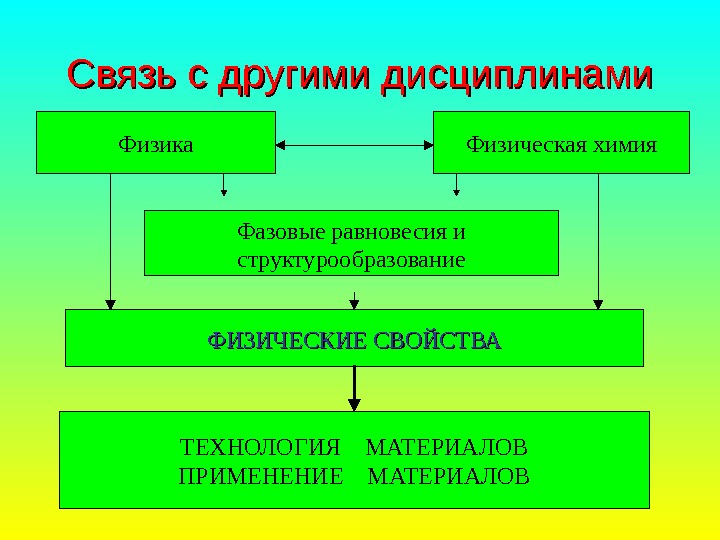 Связь с другими дисциплинами

Физика

Физическая химия

Фазовые равновесия и структурообразование

ФИЗИЧЕСКИЕ СВОЙСТВА

ТЕХНОЛОГИЯ МАТЕРИАЛОВ
ПРИМЕНЕНИЕ МАТЕРИАЛОВ